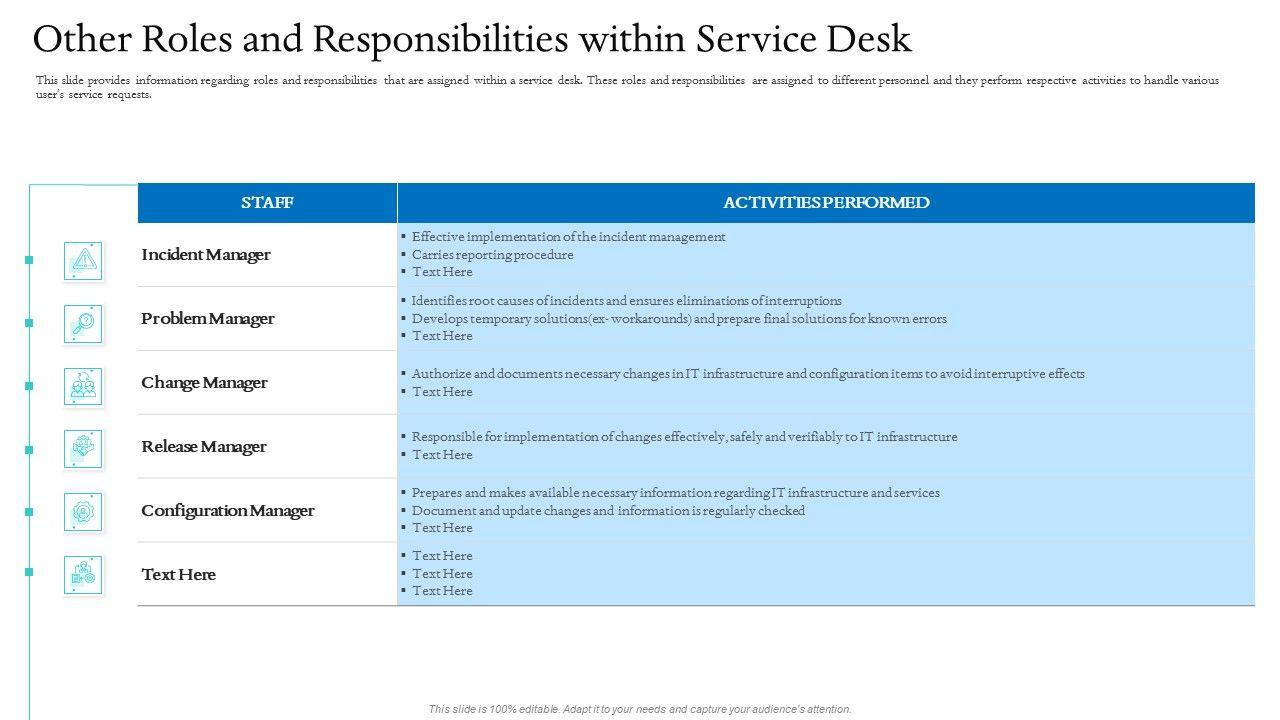 Other Roles and Responsibilities within Service Desk

This slide provides information regarding roles and responsibilities that are assigned within a service desk. These roles and responsibilities are assigned to different personnel and they perform respective activities to handle various user's service requests.

| STAFF | ACTIVITIES PERFORMED |
|---|---|
| Incident Manager | ▪ Effective implementation of the incident management ▪ Carries reporting procedure ▪ Text Here |
| Problem Manager | ▪ Identifies root causes of incidents and ensures eliminations of interruptions ▪ Develops temporary solutions(ex- workarounds) and prepare final solutions for known errors ▪ Text Here |
| Change Manager | ▪ Authorize and documents necessary changes in IT infrastructure and configuration items to avoid interruptive effects ▪ Text Here |
| Release Manager | ▪ Responsible for implementation of changes effectively, safely and verifiably to IT infrastructure ▪ Text Here |
| Configuration Manager | ▪ Prepares and makes available necessary information regarding IT infrastructure and services ▪ Document and update changes and information is regularly checked ▪ Text Here |
| Text Here | ▪ Text Here ▪ Text Here ▪ Text Here |

This slide is 100% editable. Adapt it to your needs and capture your audience's attention.